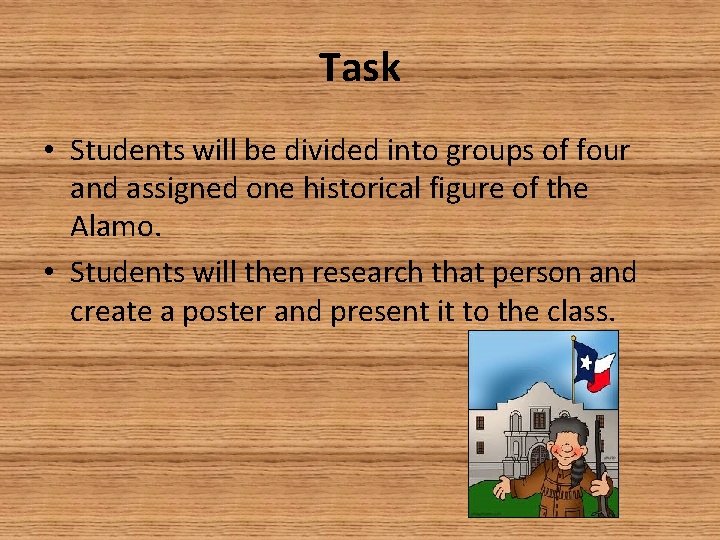 Task

• Students will be divided into groups of four and assigned one historical figure of the Alamo.
• Students will then research that person and create a poster and present it to the class.